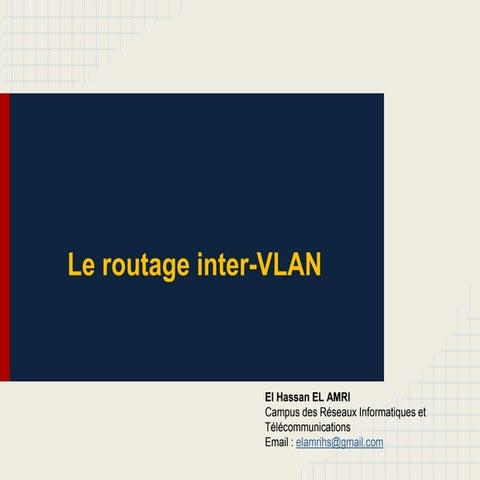 Le routage inter-VLAN

El Hassan EL AMRI
Campus des Réseaux Informatiques et Télécommunications
Email : elamrihs@gmail.com